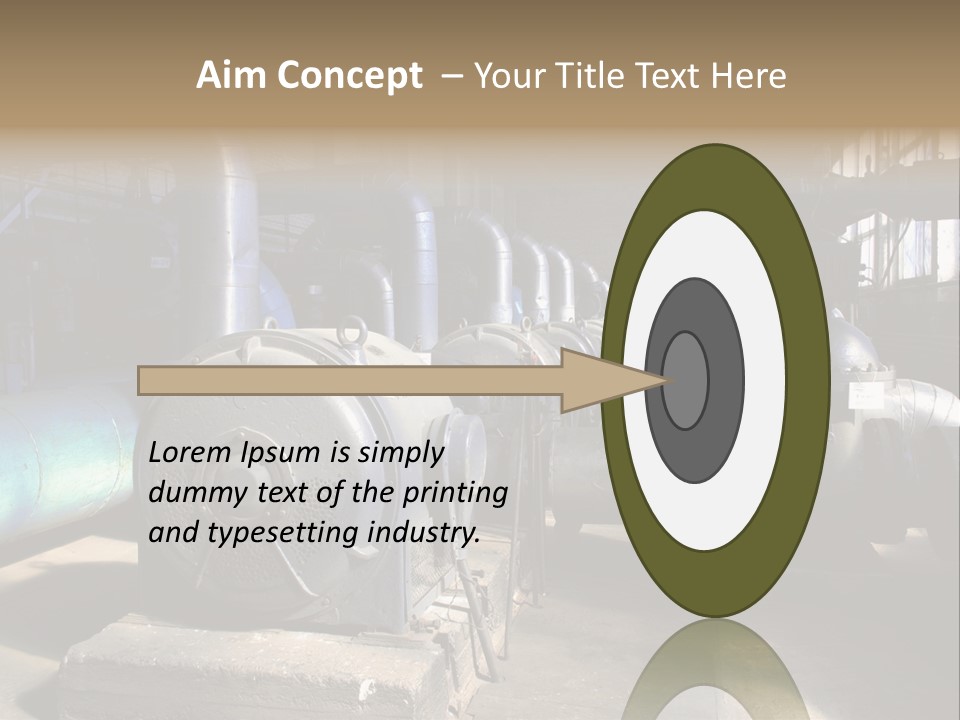 Aim Concept – Your Title Text Here

Lorem Ipsum is simply dummy text of the printing and typesetting industry.